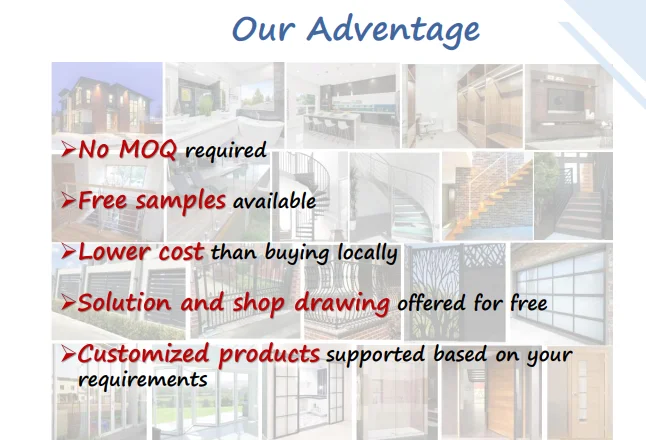 Our Adventage

➢No MOQ required

➢Free samples available

➢Lower cost than buying locally

➢Solution and shop drawing offered for free

➢Customized products supported based on your requirements